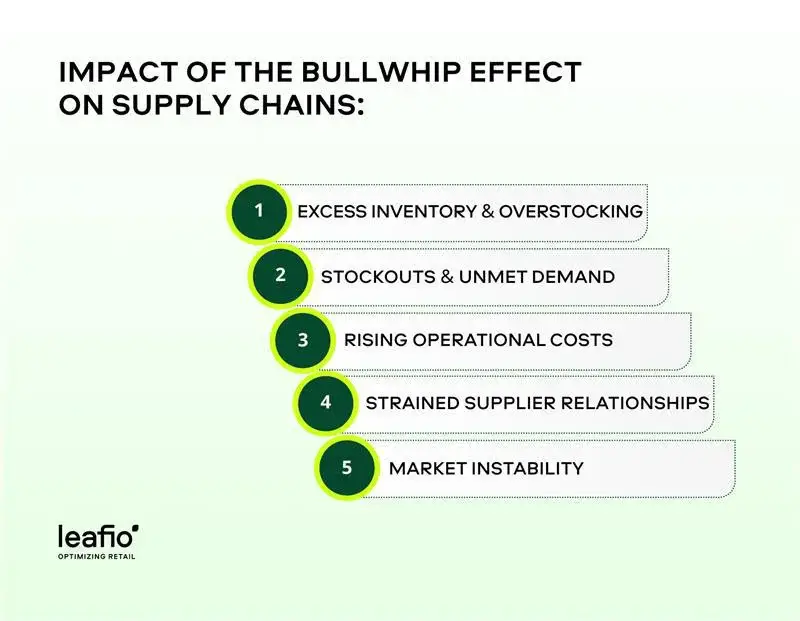 IMPACT OF THE BULLWHIP EFFECT ON SUPPLY CHAINS:

1 EXCESS INVENTORY & OVERSTOCKING

2 STOCKOUTS & UNMET DEMAND

3 RISING OPERATIONAL COSTS

4 STRAINED SUPPLIER RELATIONSHIPS

5 MARKET INSTABILITY

leafio
OPTIMIZING RETAIL